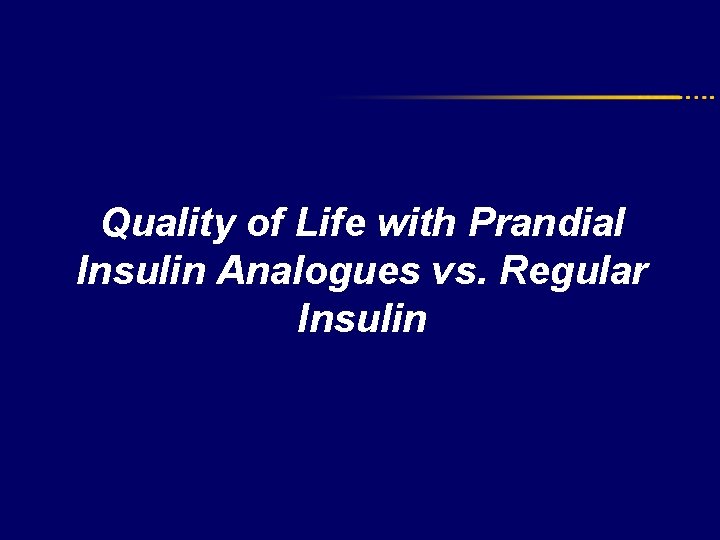 Quality of Life with Prandial Insulin Analogues vs. Regular Insulin